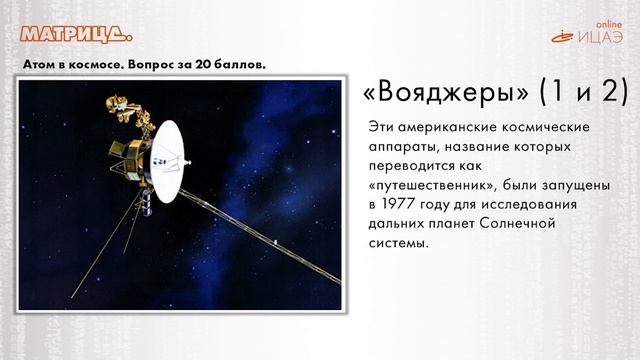 МАТРИЦА.

online ИЦАЭ

Атом в космосе. Вопрос за 20 баллов.

«Вояджеры» (1 и 2)

Эти американские космические аппараты, название которых переводится как «путешественник», были запущены в 1977 году для исследования дальних планет Солнечной системы.